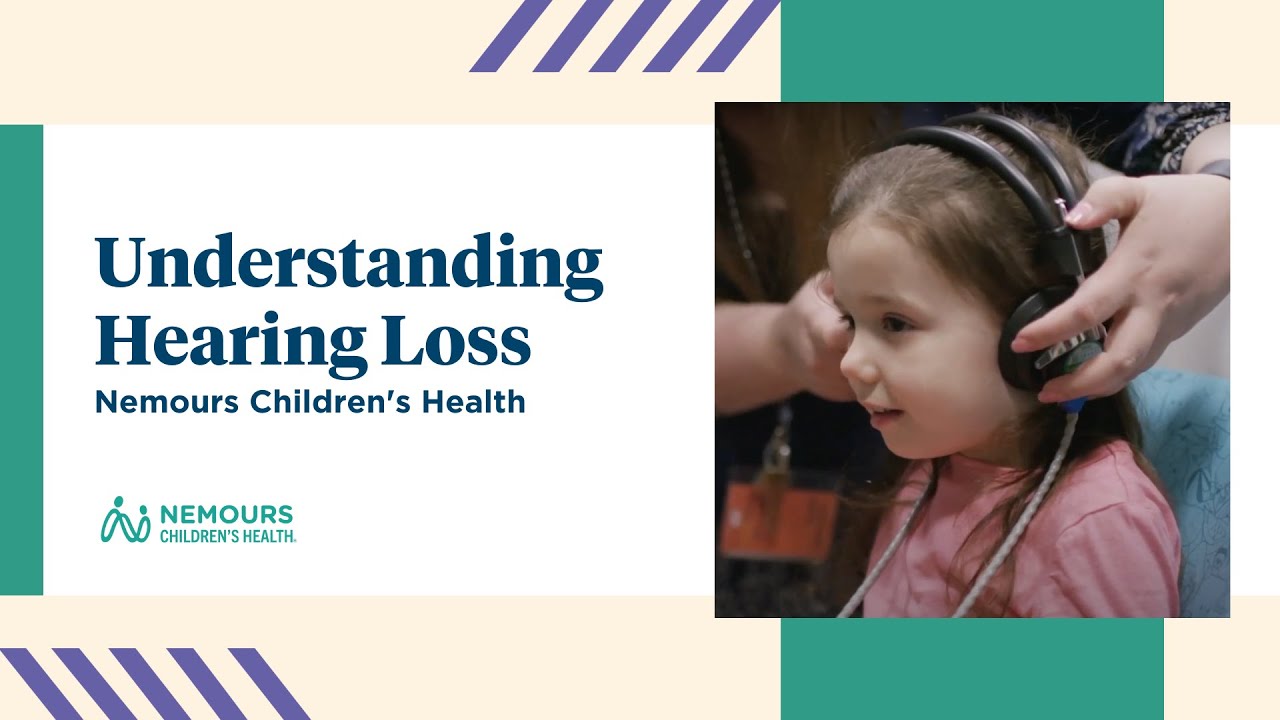 Understanding Hearing Loss

Nemours Children's Health

NEMOURS CHILDREN'S HEALTH.